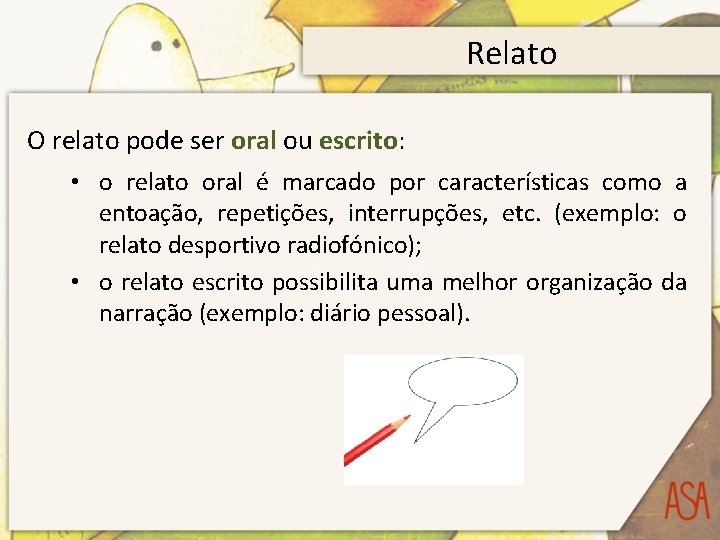 Relato

O relato pode ser oral ou escrito:

• o relato oral é marcado por características como a entoação, repetições, interrupções, etc. (exemplo: o relato desportivo radiofónico);

• o relato escrito possibilita uma melhor organização da narração (exemplo: diário pessoal).

ASA